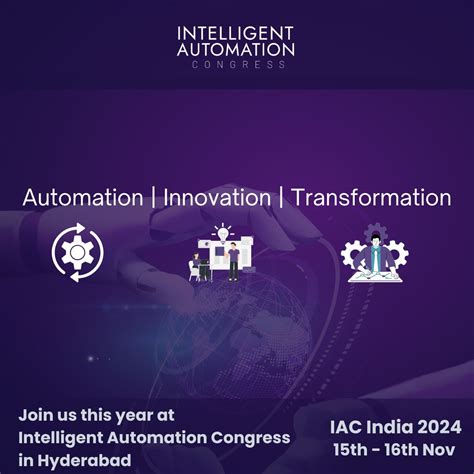 INTELLIGENT AUTOMATION CONGRESS

Automation | Innovation | Transformation

Join us this year at Intelligent Automation Congress in Hyderabad

IAC India 2024
15th - 16th Nov